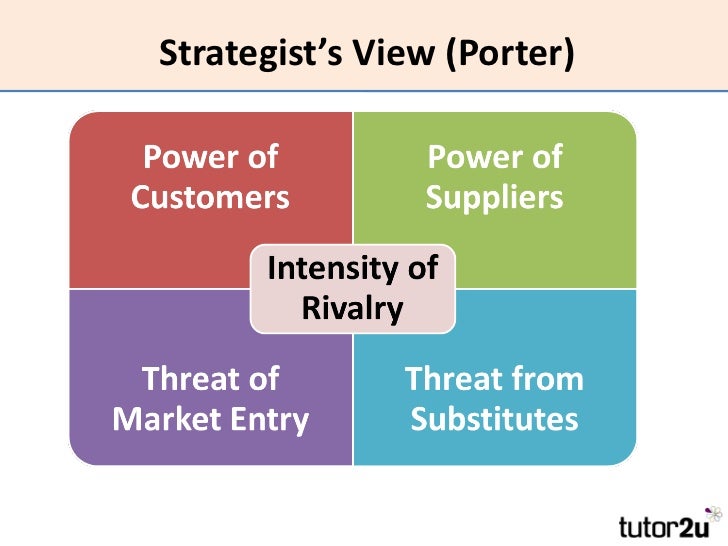 Strategist's View (Porter)

Power of Customers

Power of Suppliers

Intensity of Rivalry

Threat of Market Entry

Threat from Substitutes

tutor2u